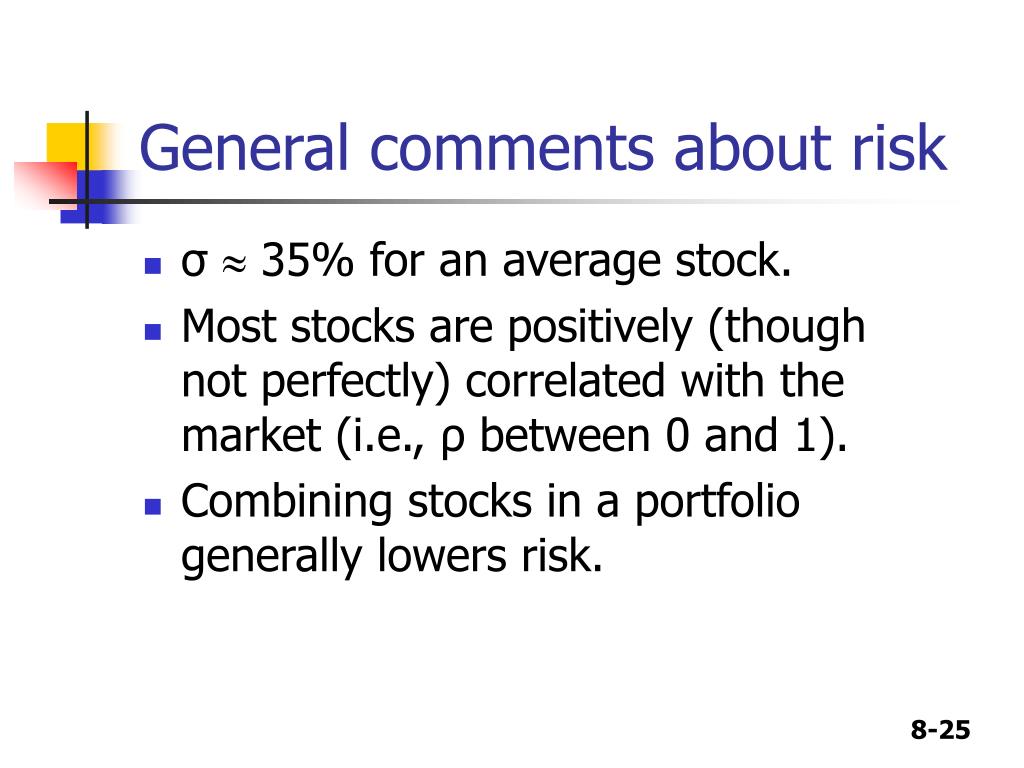 General comments about risk

- $\sigma \approx 35\%$ for an average stock.
- Most stocks are positively (though not perfectly) correlated with the market (i.e., $\rho$ between 0 and 1).
- Combining stocks in a portfolio generally lowers risk.

8-25